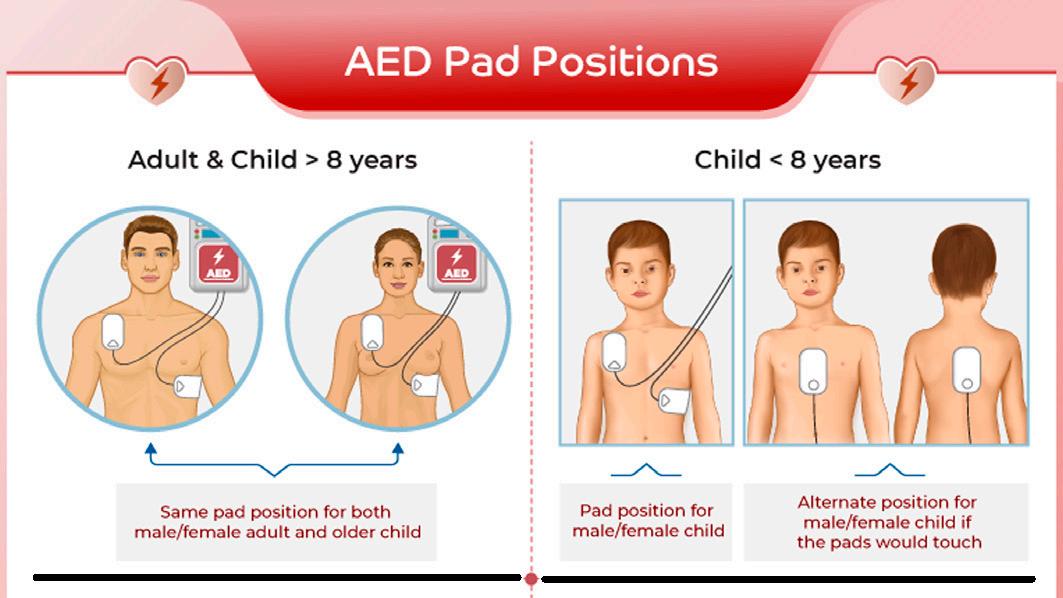 AED Pad Positions

Adult & Child > 8 years

AED

AED

Same pad position for both male/female adult and older child

Child < 8 years

Pad position for male/female child

Alternate position for male/female child if the pads would touch